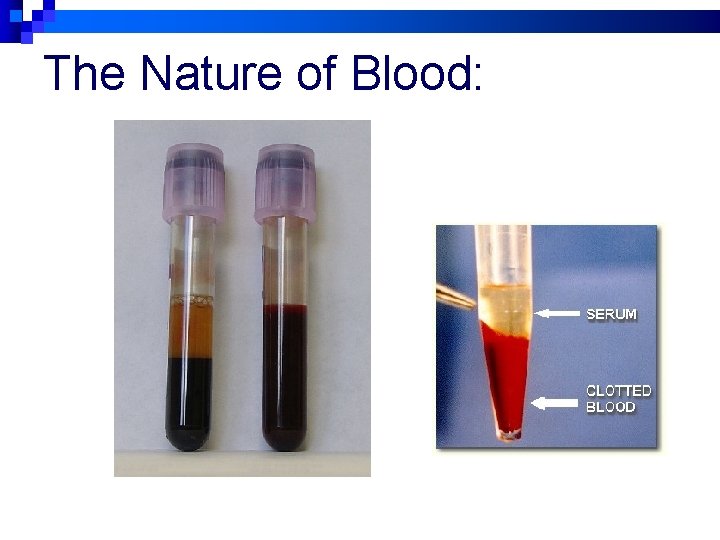 The Nature of Blood:

SERUM

CLOTTED BLOOD